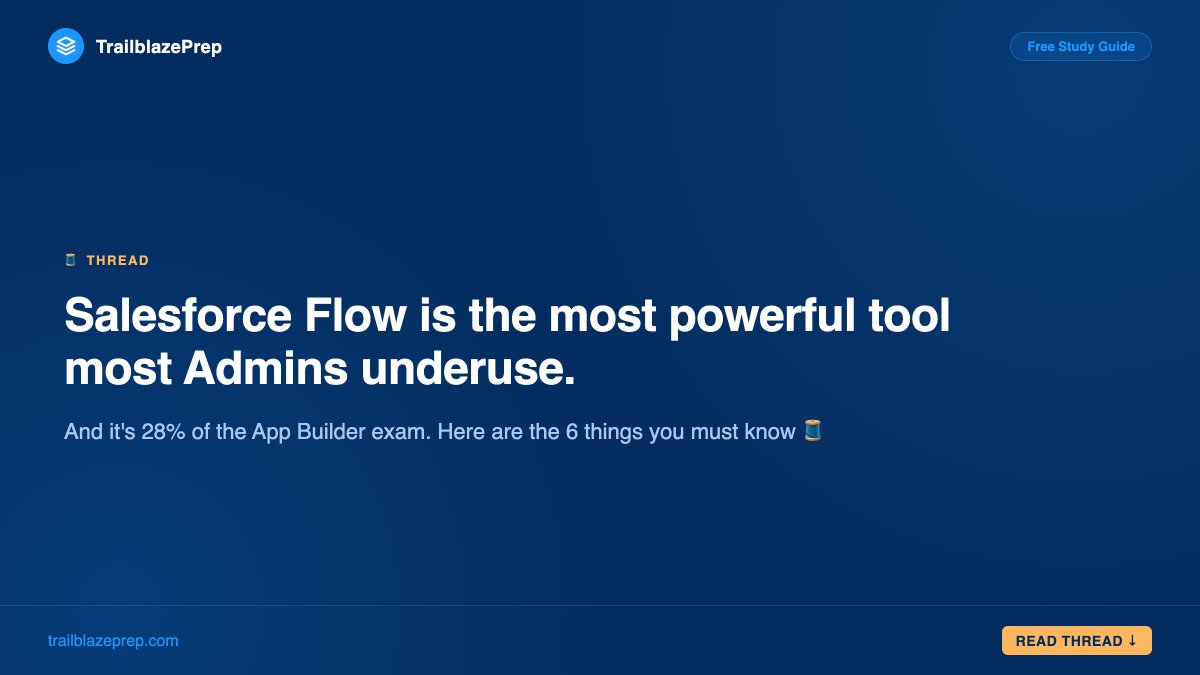 TrailblazePrep

Free Study Guide

🧵 THREAD

Salesforce Flow is the most powerful tool most Admins underuse.

And it's 28% of the App Builder exam. Here are the 6 things you must know 🧵

trailblazeprep.com

READ THREAD ↓